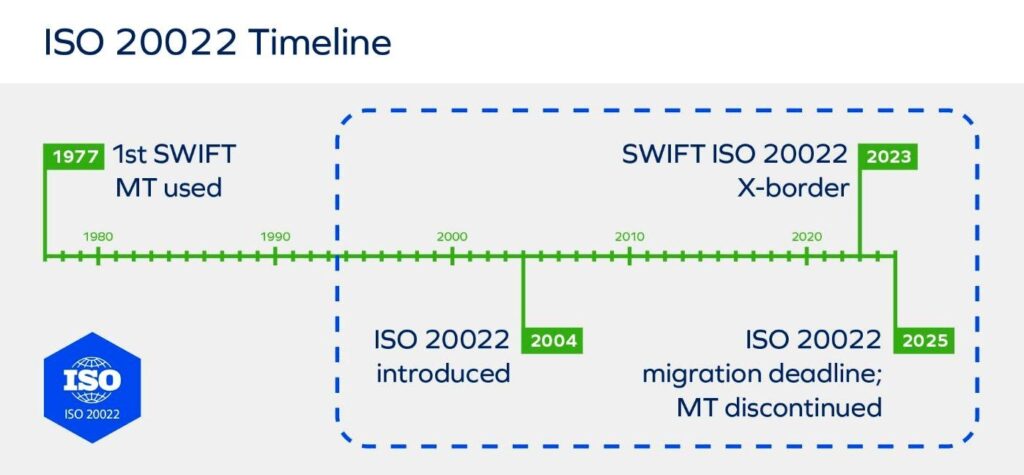 ISO 20022 Timeline

1977 1st SWIFT MT used

SWIFT ISO 20022 X-border 2023

1980 1990 2000 2010 2020

ISO 20022 introduced 2004

ISO 20022 migration deadline; MT discontinued 2025

ISO

ISO 20022